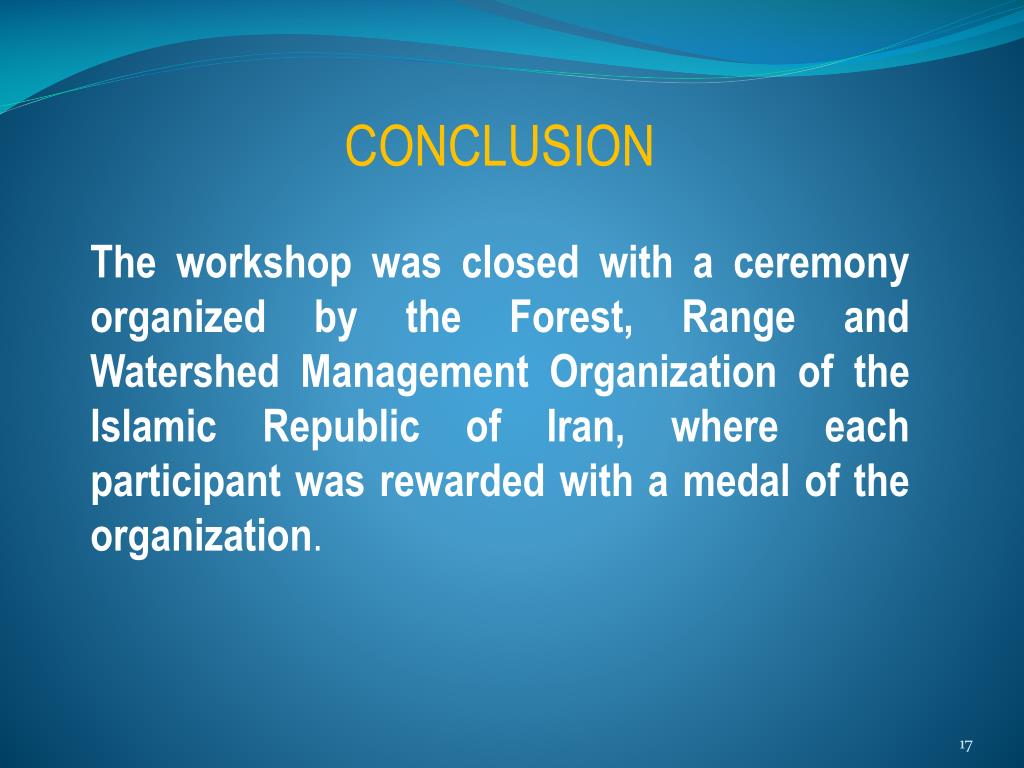 CONCLUSION

The workshop was closed with a ceremony organized by the Forest, Range and Watershed Management Organization of the Islamic Republic of Iran, where each participant was rewarded with a medal of the organization.

17